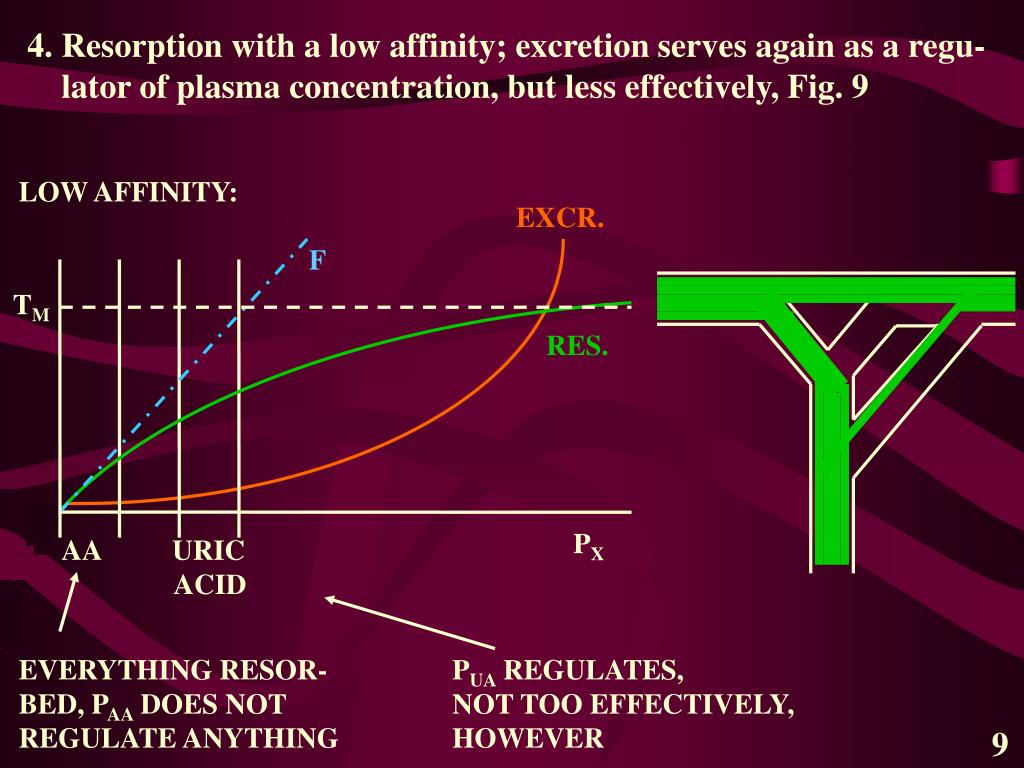 4. Resorption with a low affinity; excretion serves again as a regulator of plasma concentration, but less effectively, Fig. 9

LOW AFFINITY:

EXCR.

F

$T_M$

RES.

AA

URIC ACID

$P_X$

EVERYTHING RESORBED, $P_{AA}$ DOES NOT REGULATE ANYTHING

$P_{UA}$ REGULATES, NOT TOO EFFECTIVELY, HOWEVER

9